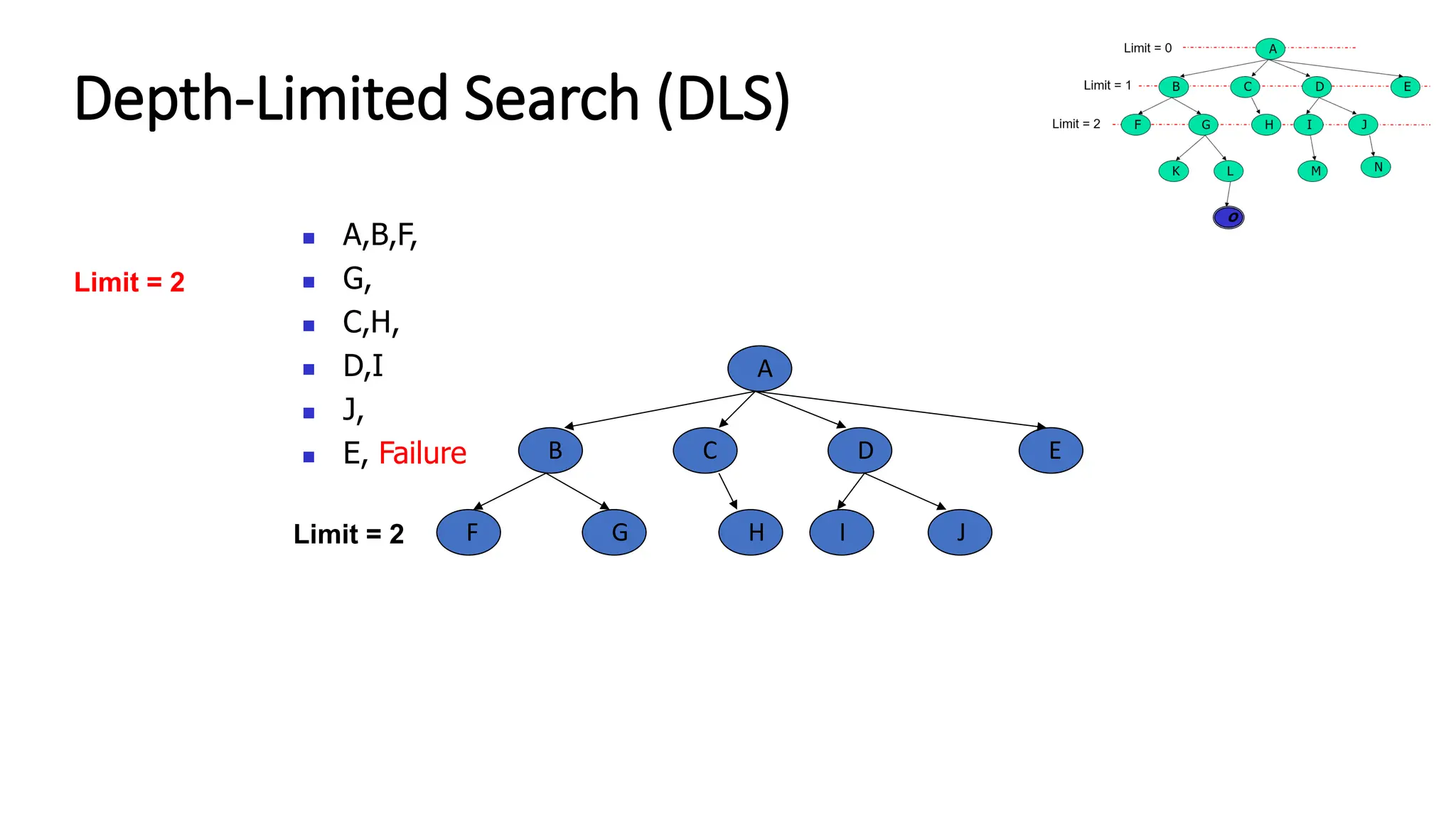 Depth-Limited Search (DLS)

Limit = 0
A
Limit = 1
B
C
D
E
Limit = 2
F
G
H
I
J
K
L
M
N
O

Limit = 2

- A,B,F,
- G,
- C,H,
- D,I
- J,
- E, Failure

A
B
C
D
E
Limit = 2
F
G
H
I
J